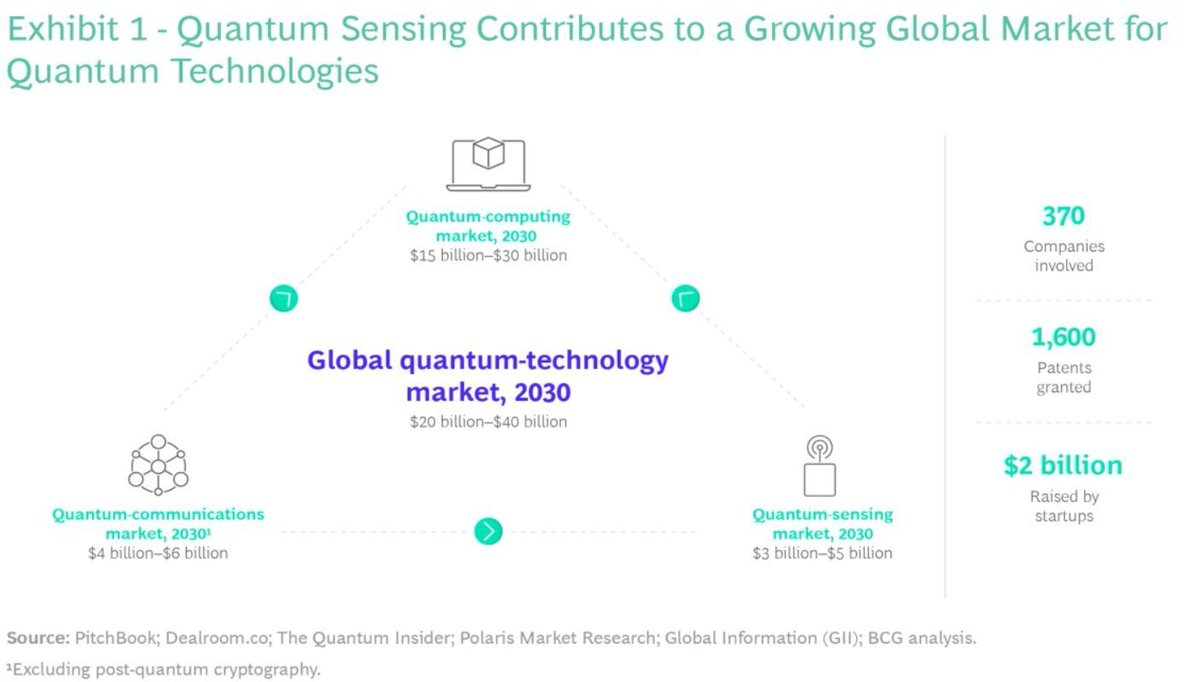 Exhibit 1 - Quantum Sensing Contributes to a Growing Global Market for Quantum Technologies

Quantum-computing market, 2030
\$15 billion–\$30 billion

Global quantum-technology market, 2030
\$20 billion–\$40 billion

Quantum-communications market, 2030¹
\$4 billion–\$6 billion

Quantum-sensing market, 2030
\$3 billion–\$5 billion

370
Companies involved

1,600
Patents granted

\$2 billion
Raised by startups

Source: PitchBook; Dealroom.co; The Quantum Insider; Polaris Market Research; Global Information (GII); BCG analysis.
¹Excluding post-quantum cryptography.